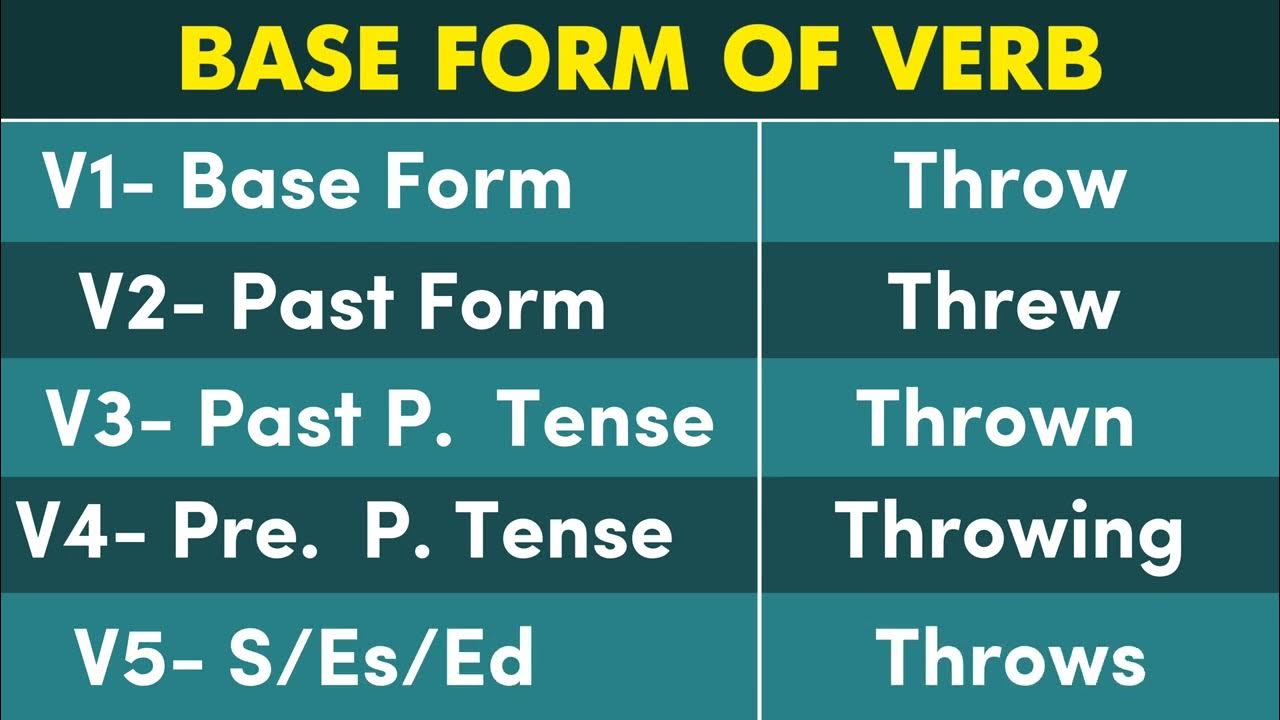 BASE FORM OF VERB

| V1- Base Form | Throw |
|---|---|
| V2- Past Form | Threw |
| V3- Past P. Tense | Thrown |
| V4- Pre. P. Tense | Throwing |
| V5- S/Es/Ed | Throws |